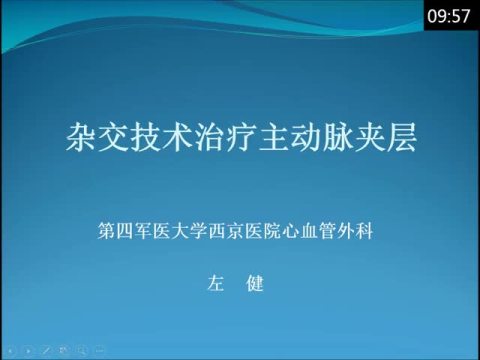 09:57

杂交技术治疗主动脉夹层

第四军医大学西京医院心血管外科

左　健